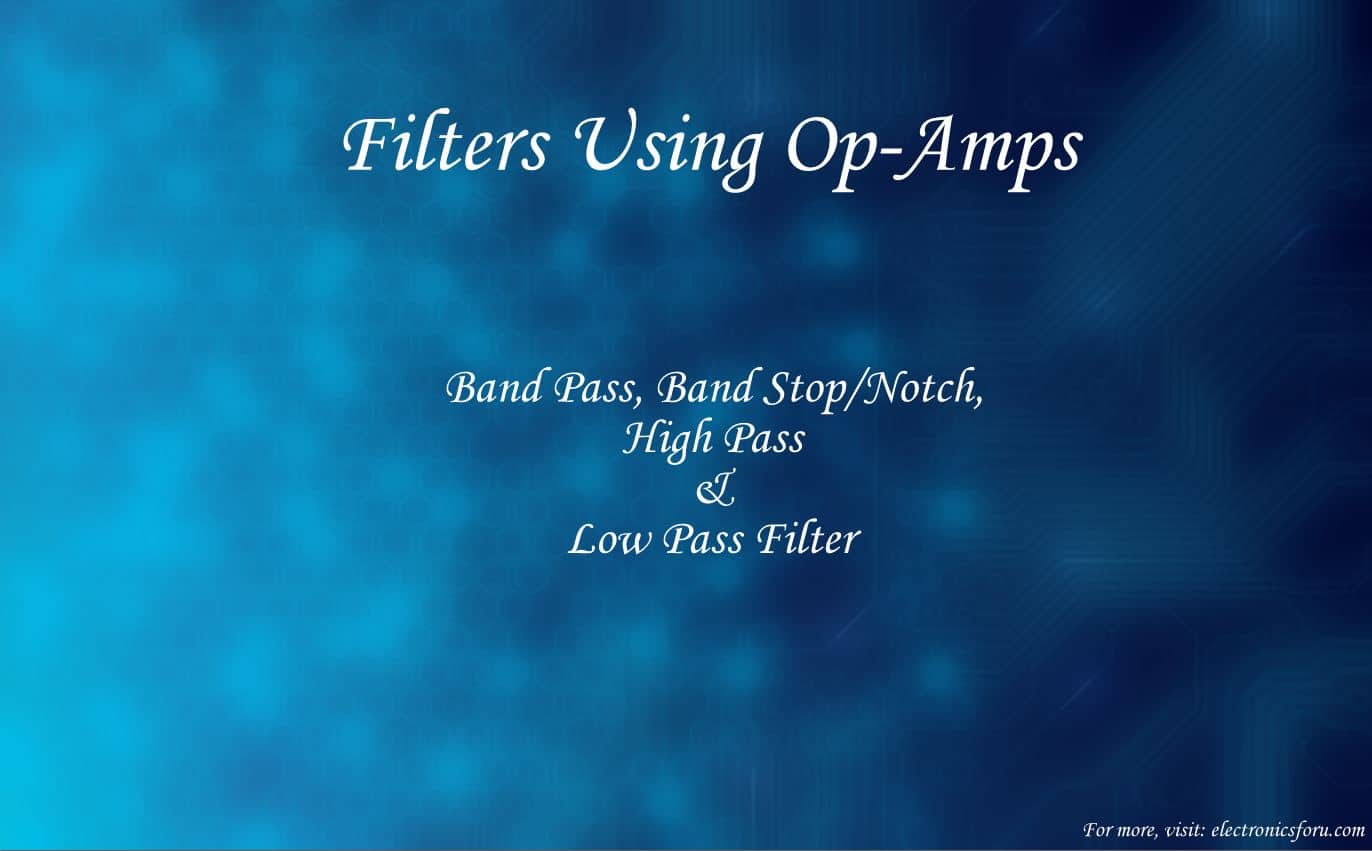 Filters Using Op-Amps

Band Pass, Band Stop/Notch,
High Pass
&
Low Pass Filter

For more, visit: electronicsforu.com